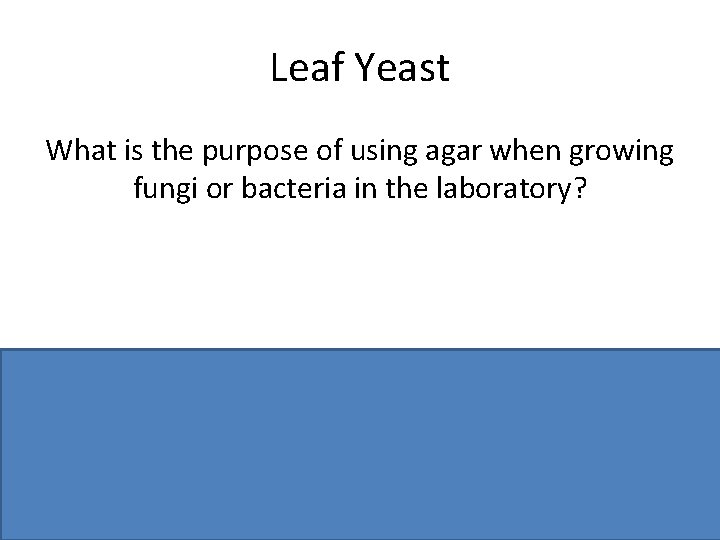 Leaf Yeast

What is the purpose of using agar when growing fungi or bacteria in the laboratory?